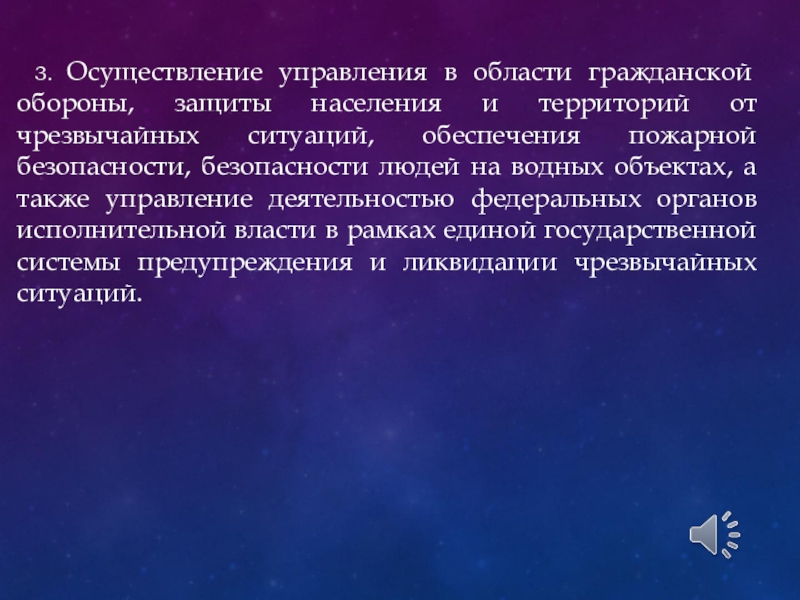 3. Осуществление управления в области гражданской обороны, защиты населения и территорий от чрезвычайных ситуаций, обеспечения пожарной безопасности, безопасности людей на водных объектах, а также управление деятельностью федеральных органов исполнительной власти в рамках единой государственной системы предупреждения и ликвидации чрезвычайных ситуаций.